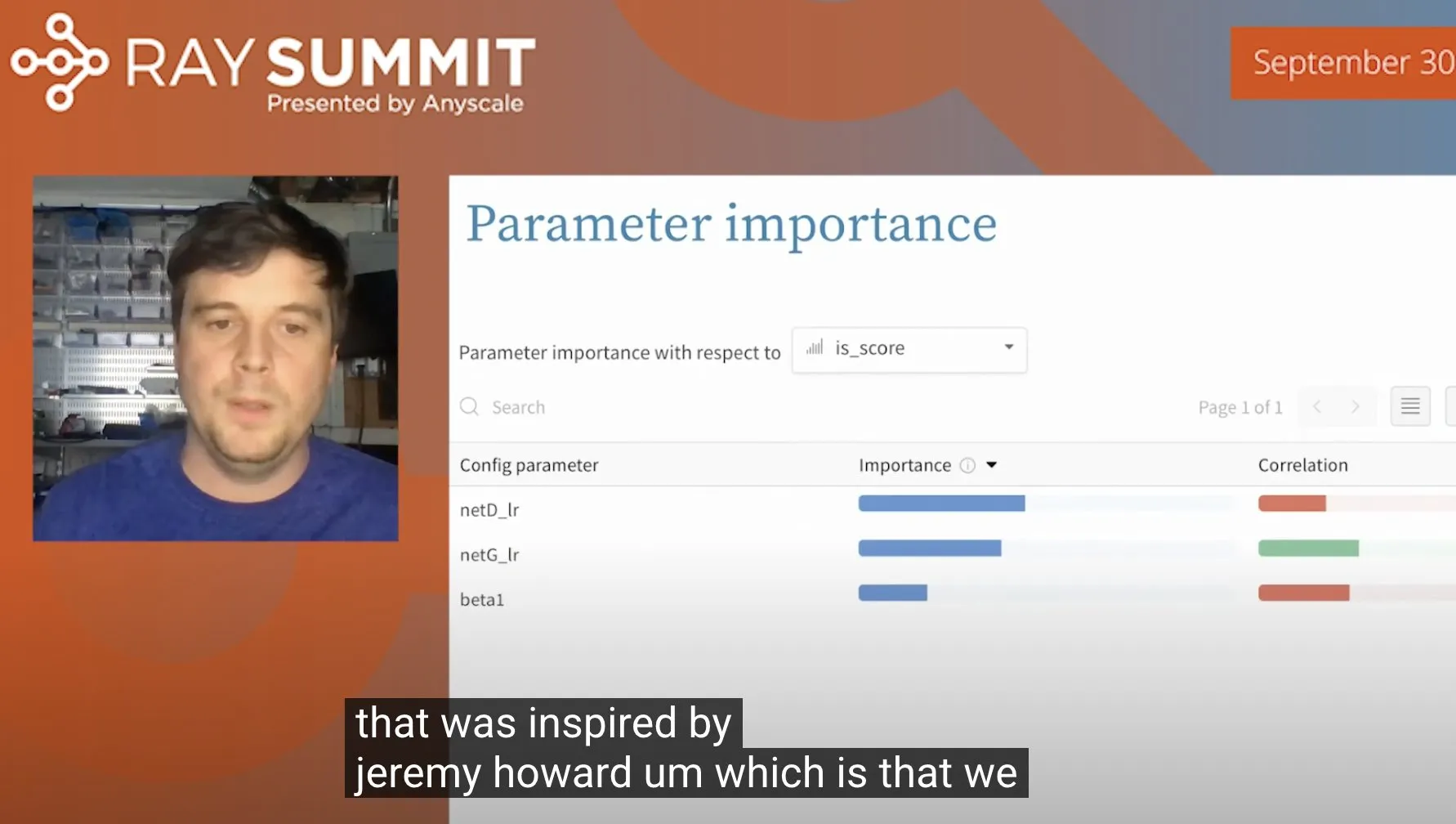 RAY SUMMIT
Presented by Anyscale

September 30

Parameter importance

Parameter importance with respect to is_score

Search

Page 1 of 1

| Config parameter | Importance | Correlation |
|---|---|---|
| netD_lr | | |
| netG_lr | | |
| beta1 | | |

that was inspired by
jeremy howard um which is that we